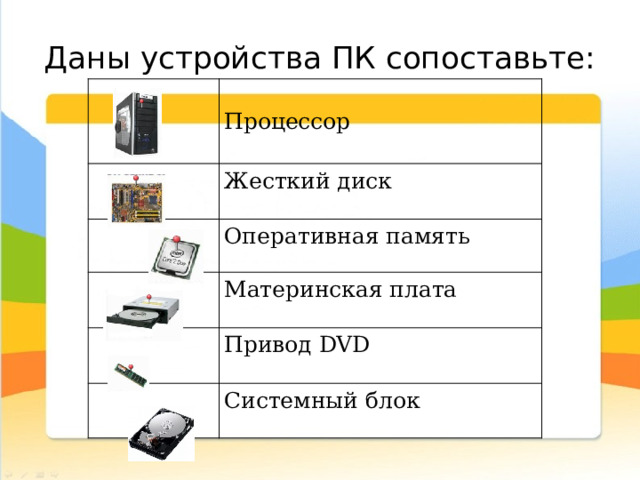 Даны устройства ПК сопоставьте:

| | |
|---|---|
| | Процессор |
| | Жесткий диск |
| | Оперативная память |
| | Материнская плата |
| | Привод DVD |
| | Системный блок |